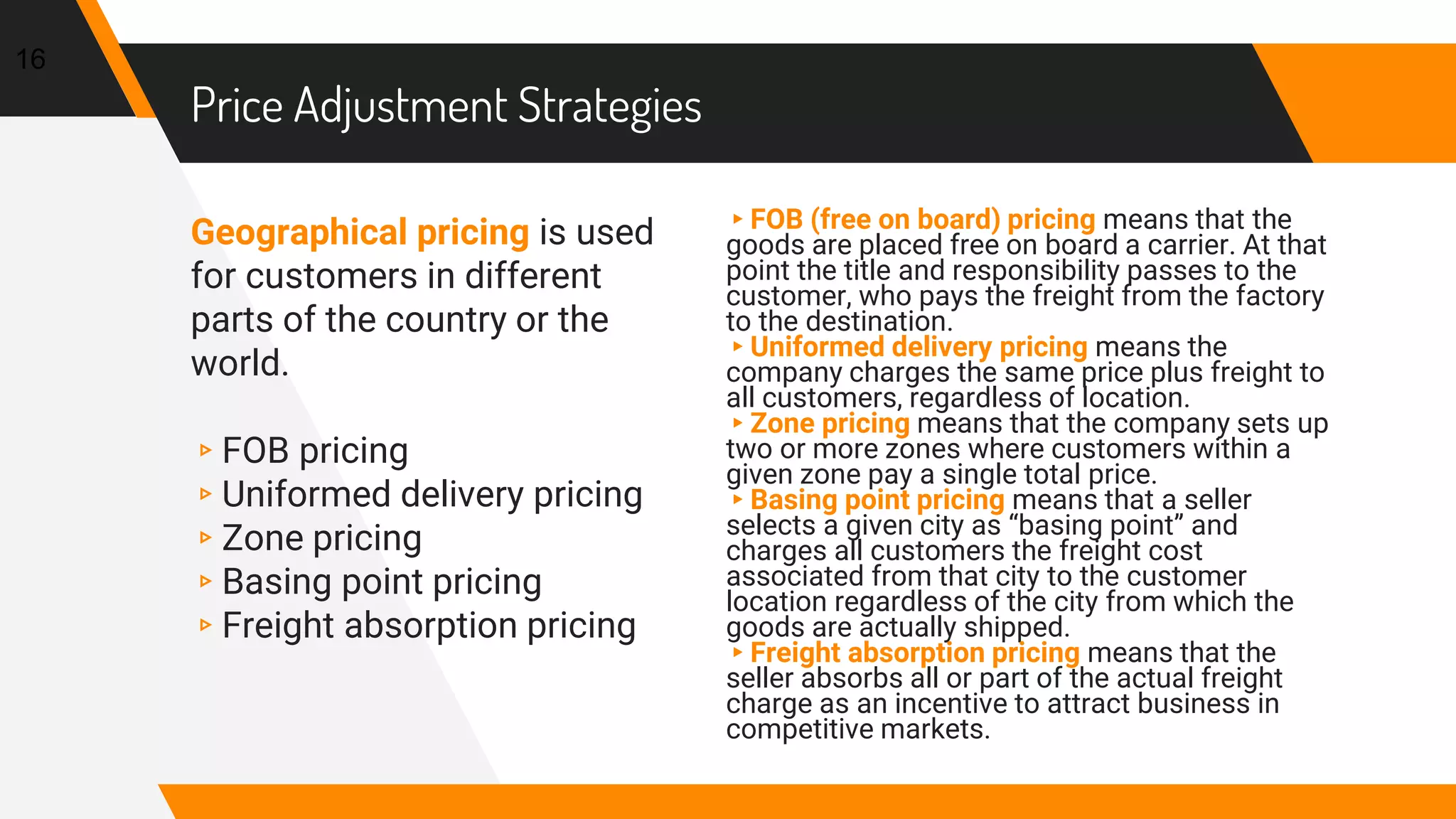 16

Price Adjustment Strategies

Geographical pricing is used for customers in different parts of the country or the world.

▹ FOB pricing
▹ Uniformed delivery pricing
▹ Zone pricing
▹ Basing point pricing
▹ Freight absorption pricing

▸ FOB (free on board) pricing means that the goods are placed free on board a carrier. At that point the title and responsibility passes to the customer, who pays the freight from the factory to the destination.
▸ Uniformed delivery pricing means the company charges the same price plus freight to all customers, regardless of location.
▸ Zone pricing means that the company sets up two or more zones where customers within a given zone pay a single total price.
▸ Basing point pricing means that a seller selects a given city as “basing point” and charges all customers the freight cost associated from that city to the customer location regardless of the city from which the goods are actually shipped.
▸ Freight absorption pricing means that the seller absorbs all or part of the actual freight charge as an incentive to attract business in competitive markets.